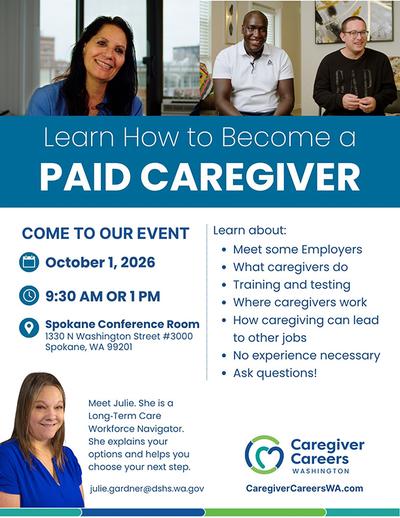 Learn How to Become a
PAID CAREGIVER

COME TO OUR EVENT

October 1, 2026

9:30 AM OR 1 PM

Spokane Conference Room
1330 N Washington Street #3000
Spokane, WA 99201

Learn about:
• Meet some Employers
• What caregivers do
• Training and testing
• Where caregivers work
• How caregiving can lead to other jobs
• No experience necessary
• Ask questions!

Meet Julie. She is a Long-Term Care Workforce Navigator. She explains your options and helps you choose your next step.

julie.gardner@dshs.wa.gov

Caregiver
Careers
WASHINGTON

CaregiverCareersWA.com